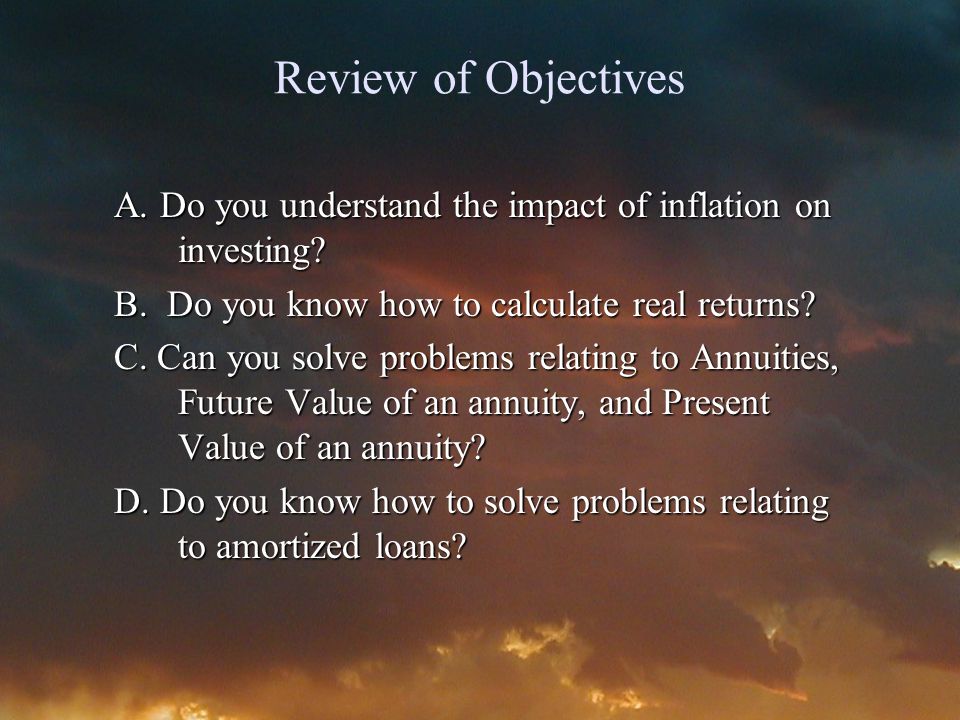 Review of Objectives

A. Do you understand the impact of inflation on investing?

B. Do you know how to calculate real returns?

C. Can you solve problems relating to Annuities, Future Value of an annuity, and Present Value of an annuity?

D. Do you know how to solve problems relating to amortized loans?